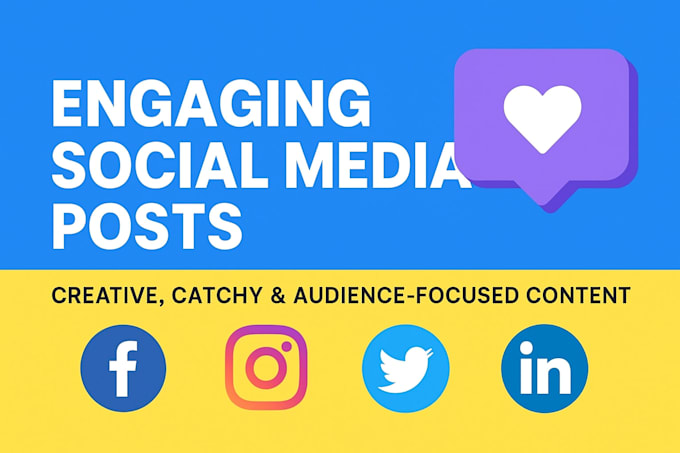 ENGAGING SOCIAL MEDIA POSTS

CREATIVE, CATCHY & AUDIENCE-FOCUSED CONTENT

f

in